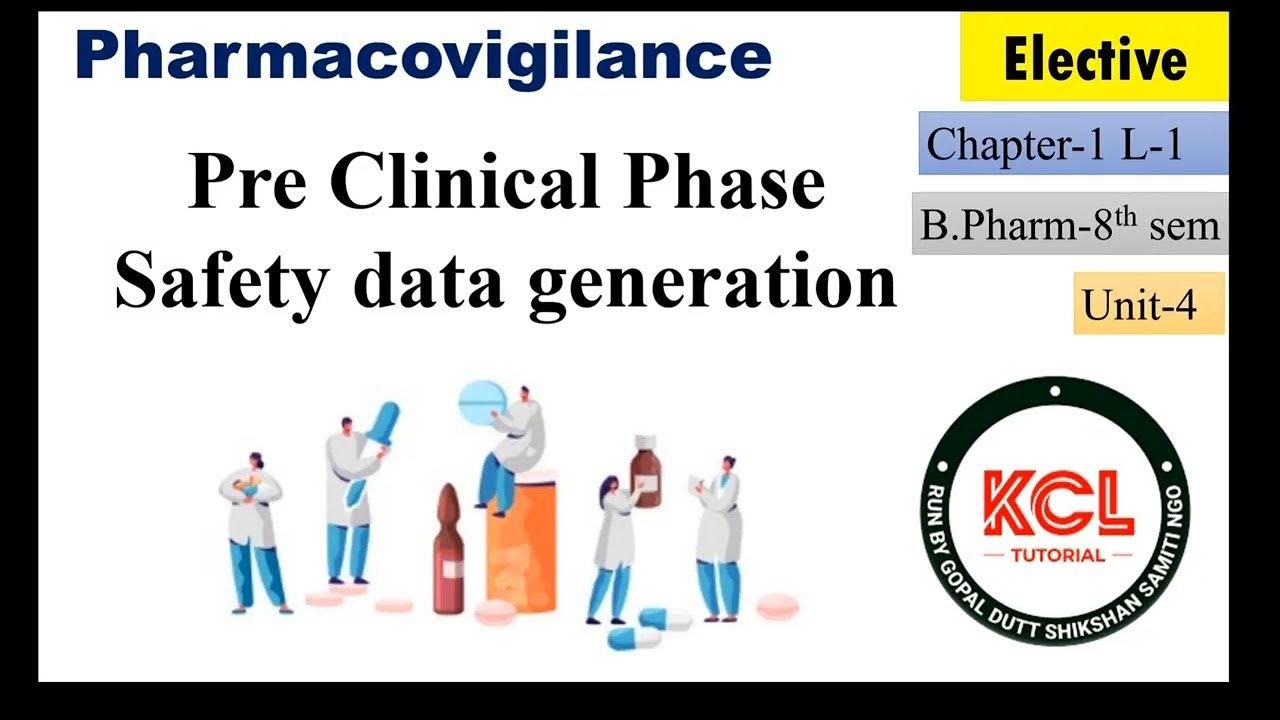 Pharmacovigilance

Elective

Chapter-1 L-1

B.Pharm-8$^{th}$ sem

Unit-4

Pre Clinical Phase
Safety data generation

KCL
TUTORIAL
RUN BY GOPAL DUTT SHIKSHAN SAMITI NGO